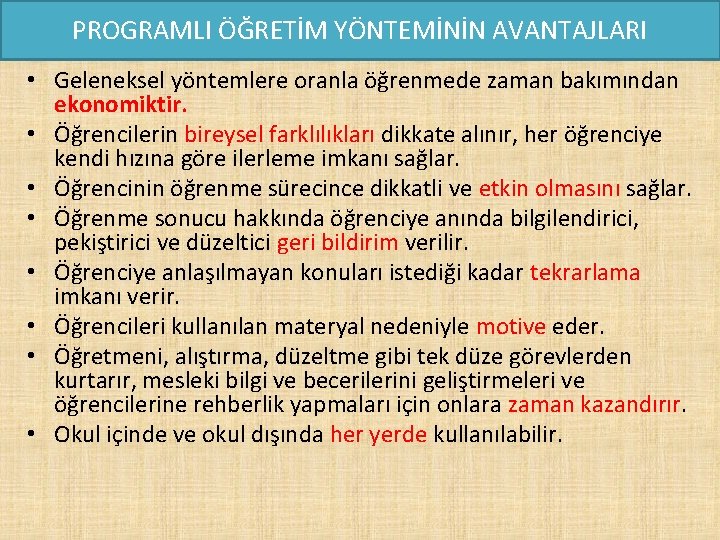 PROGRAMLI ÖĞRETİM YÖNTEMİNİN AVANTAJLARI

• Geleneksel yöntemlere oranla öğrenmede zaman bakımından ekonomiktir.
• Öğrencilerin bireysel farklılıkları dikkate alınır, her öğrenciye kendi hızına göre ilerleme imkanı sağlar.
• Öğrencinin öğrenme sürecince dikkatli ve etkin olmasını sağlar.
• Öğrenme sonucu hakkında öğrenciye anında bilgilendirici, pekiştirici ve düzeltici geri bildirim verilir.
• Öğrenciye anlaşılmayan konuları istediği kadar tekrarlama imkanı verir.
• Öğrencileri kullanılan materyal nedeniyle motive eder.
• Öğretmeni, alıştırma, düzeltme gibi tek düze görevlerden kurtarır, mesleki bilgi ve becerilerini geliştirmeleri ve öğrencilerine rehberlik yapmaları için onlara zaman kazandırır.
• Okul içinde ve okul dışında her yerde kullanılabilir.